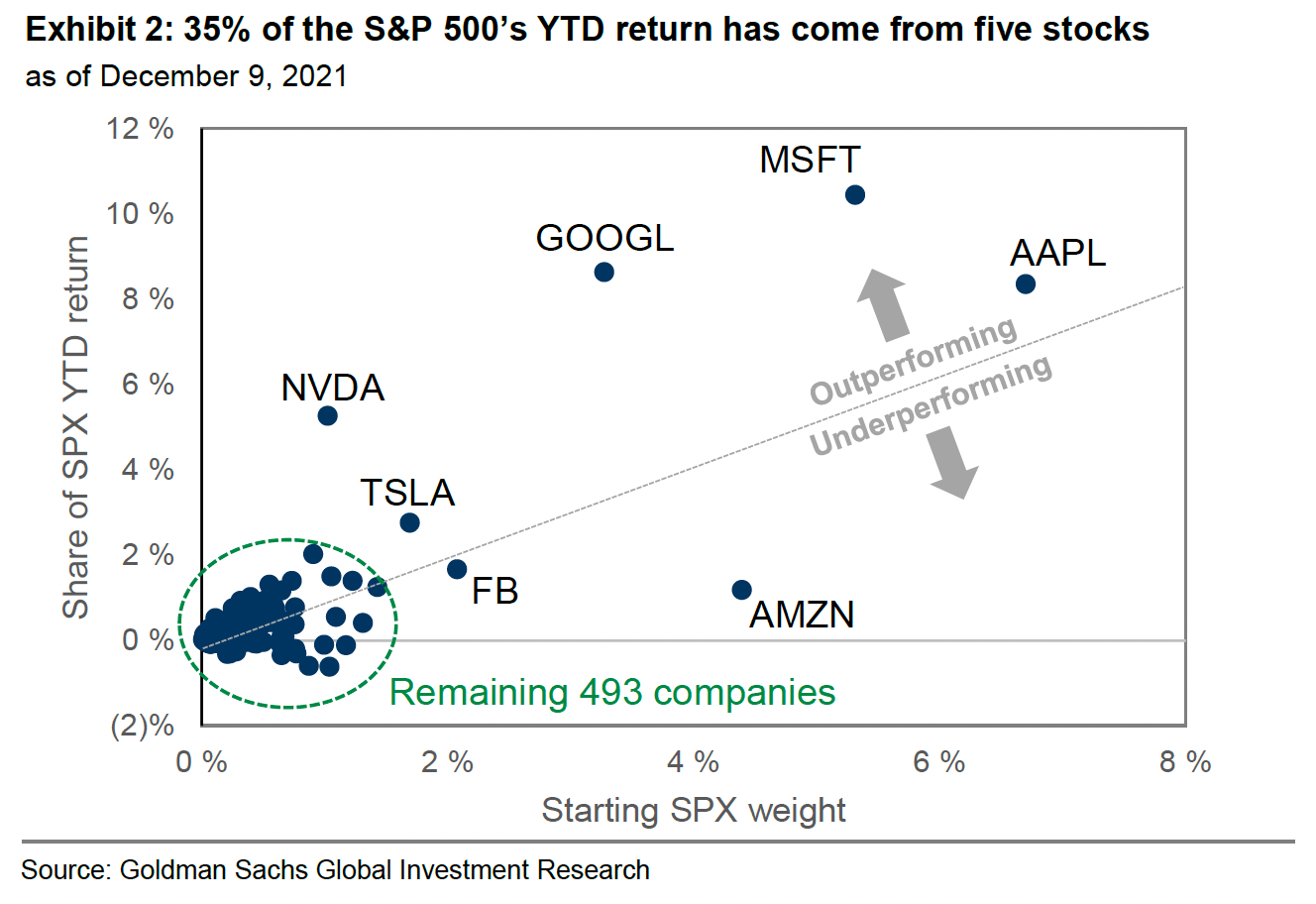 Exhibit 2: 35% of the S&P 500's YTD return has come from five stocks
as of December 9, 2021

Share of SPX YTD return

12 %
10 %
8 %
6 %
4 %
2 %
0 %
(2)%

MSFT
GOOGL
AAPL
NVDA
TSLA
FB
AMZN
Outperforming
Underperforming
Remaining 493 companies

0 %
2 %
4 %
6 %
8 %

Starting SPX weight

Source: Goldman Sachs Global Investment Research